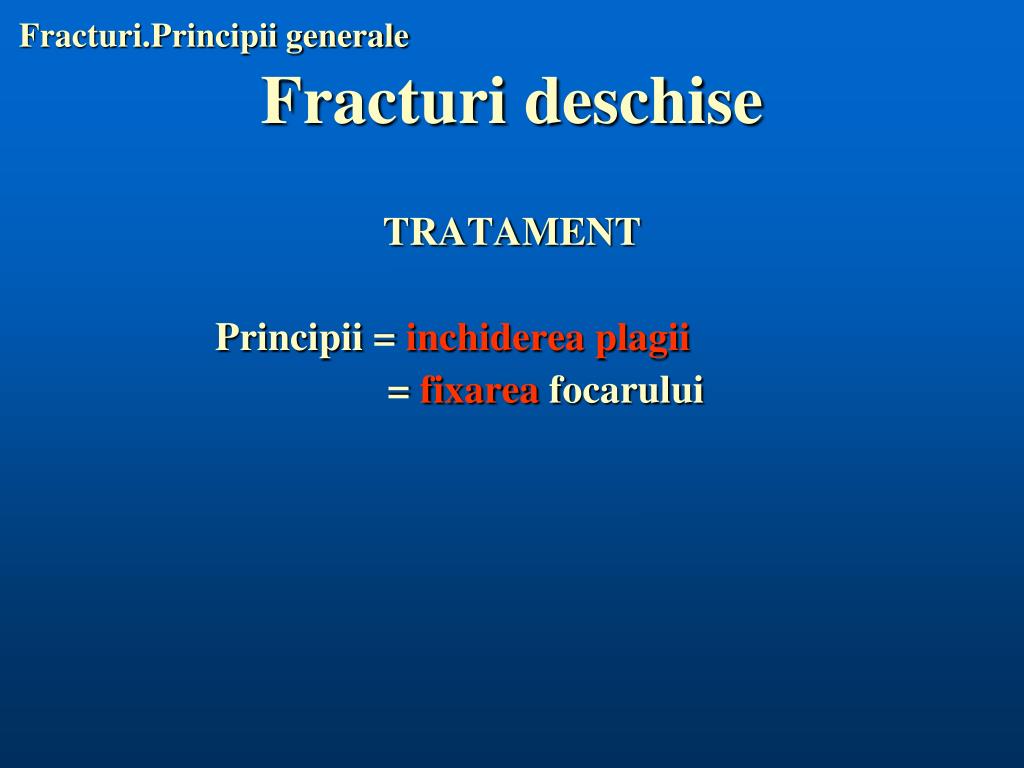 Fracturi.Principii generale

Fracturi deschise

TRATAMENT

Principii = inchiderea plagii
= fixarea focarului